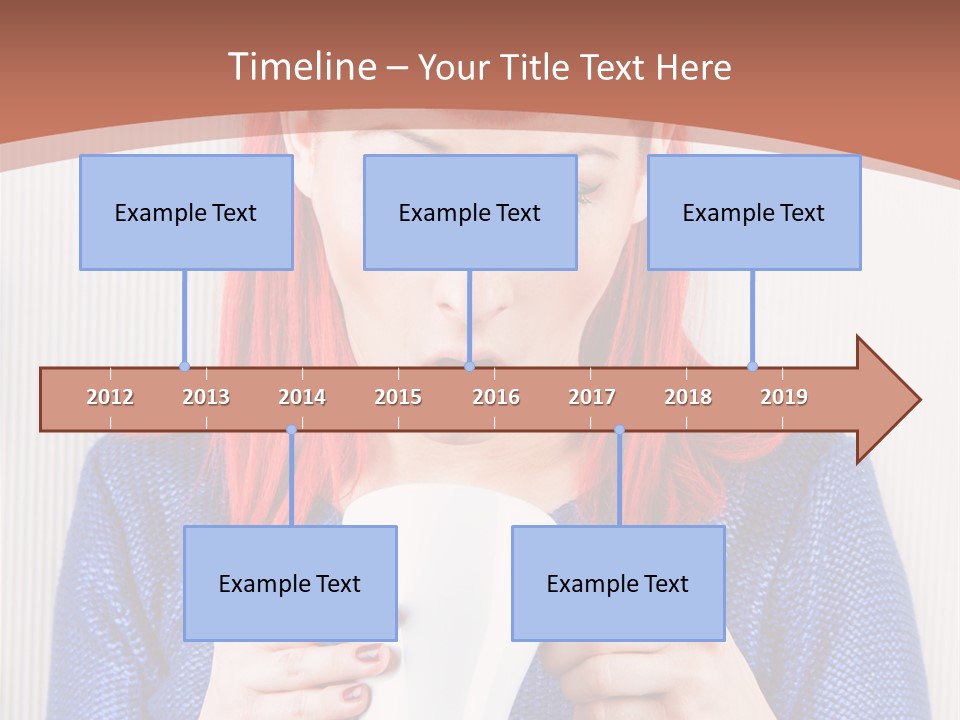 Timeline – Your Title Text Here

Example Text

Example Text

Example Text

2012 2013 2014 2015 2016 2017 2018 2019

Example Text

Example Text